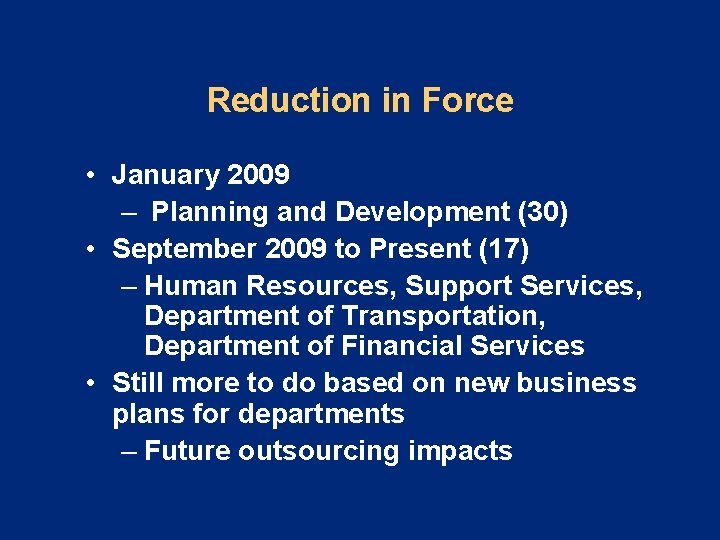 Reduction in Force

• January 2009
  – Planning and Development (30)
• September 2009 to Present (17)
  – Human Resources, Support Services, Department of Transportation, Department of Financial Services
• Still more to do based on new business plans for departments
  – Future outsourcing impacts